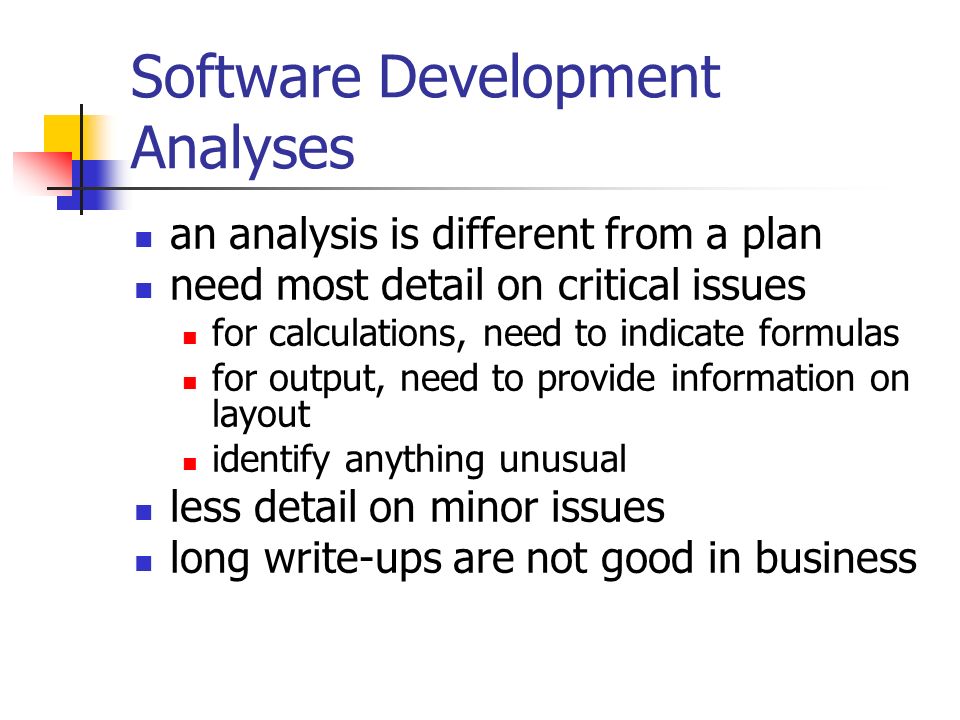 Software Development Analyses

- an analysis is different from a plan
- need most detail on critical issues
  - for calculations, need to indicate formulas
  - for output, need to provide information on layout
  - identify anything unusual
- less detail on minor issues
- long write-ups are not good in business